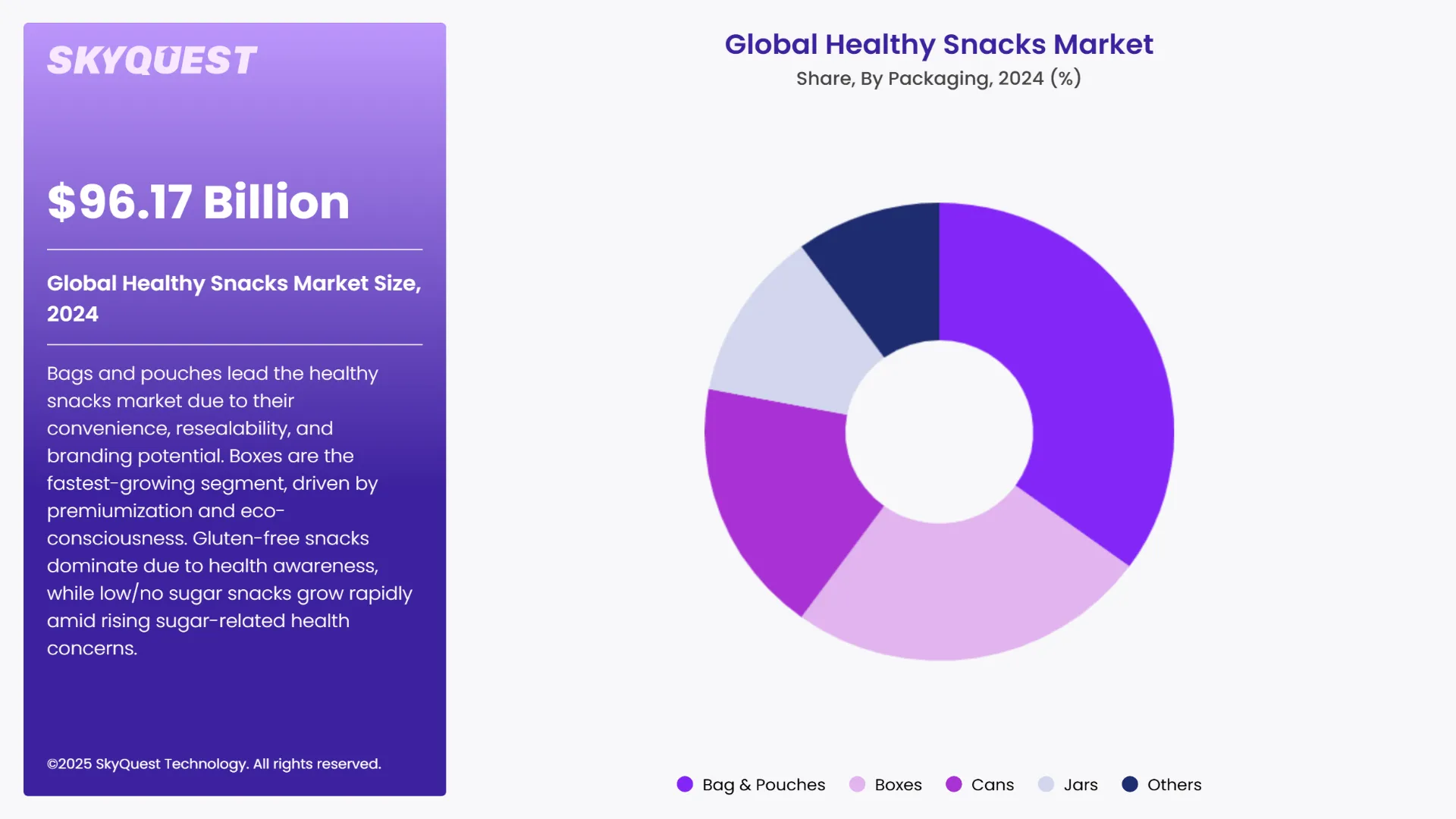 SKYQUEST

$96.17 Billion

Global Healthy Snacks Market Size, 2024

Bags and pouches lead the healthy snacks market due to their convenience, resealability, and branding potential. Boxes are the fastest-growing segment, driven by premiumization and eco-consciousness. Gluten-free snacks dominate due to health awareness, while low/no sugar snacks grow rapidly amid rising sugar-related health concerns.

©2025 SkyQuest Technology. All rights reserved.

Global Healthy Snacks Market

Share, By Packaging, 2024 (%)

Bag & Pouches
Boxes
Cans
Jars
Others